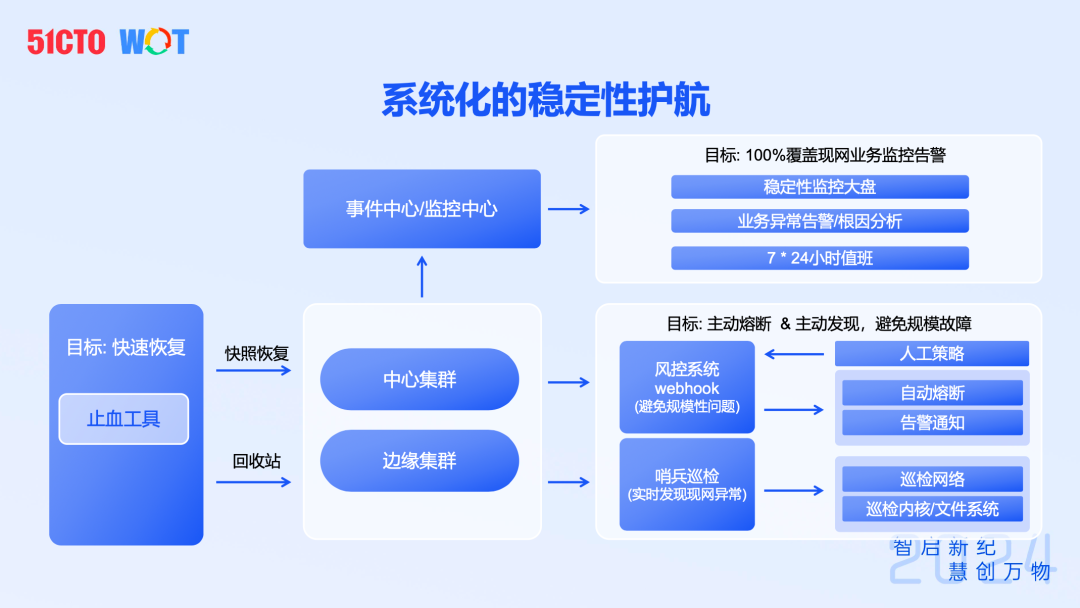 51CTO WOT

系统化的稳定性护航

事件中心/监控中心

目标: 100%覆盖现网业务监控告警

稳定性监控大盘

业务异常告警/根因分析

7 * 24小时值班

目标: 快速恢复

止血工具

快照恢复

回收站

中心集群

边缘集群

目标: 主动熔断 & 主动发现，避免规模故障

风控系统 webhook (避免规模性问题)

人工策略

自动熔断

告警通知

哨兵巡检 (实时发现现网异常)

巡检网络

巡检内核/文件系统

智启新纪 慧创万物 2024